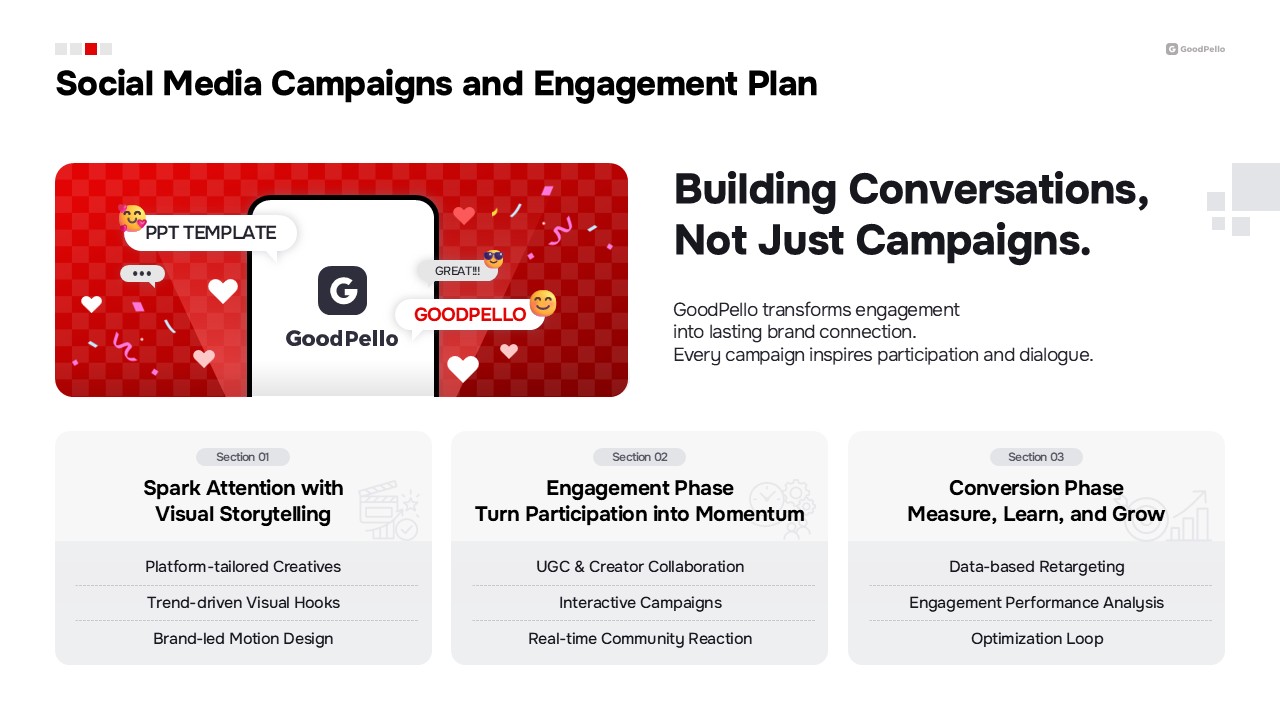 GoodPello

Social Media Campaigns and Engagement Plan

PPT TEMPLATE

•••

G

GoodPello

GREAT!!!

GOODPELLO

Building Conversations, Not Just Campaigns.

GoodPello transforms engagement into lasting brand connection. Every campaign inspires participation and dialogue.

Section 01

Spark Attention with Visual Storytelling

Platform-tailored Creatives

Trend-driven Visual Hooks

Brand-led Motion Design

Section 02

Engagement Phase Turn Participation into Momentum

UGC & Creator Collaboration

Interactive Campaigns

Real-time Community Reaction

Section 03

Conversion Phase Measure, Learn, and Grow

Data-based Retargeting

Engagement Performance Analysis

Optimization Loop